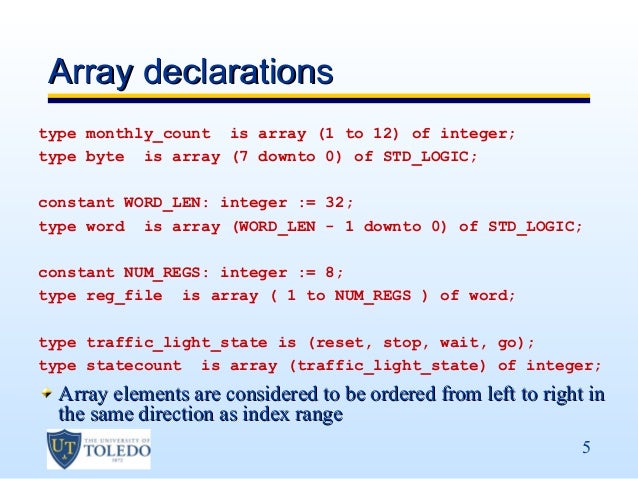 Array declarations

type monthly_count  is array (1 to 12) of integer;
type byte  is array (7 downto 0) of STD_LOGIC;

constant WORD_LEN: integer := 32;
type word  is array (WORD_LEN - 1 downto 0) of STD_LOGIC;

constant NUM_REGS: integer := 8;
type reg_file  is array ( 1 to NUM_REGS ) of word;

type traffic_light_state is (reset, stop, wait, go);
type statecount  is array (traffic_light_state) of integer;

Array elements are considered to be ordered from left to right in the same direction as index range

UT THE UNIVERSITY OF TOLEDO 1872

5